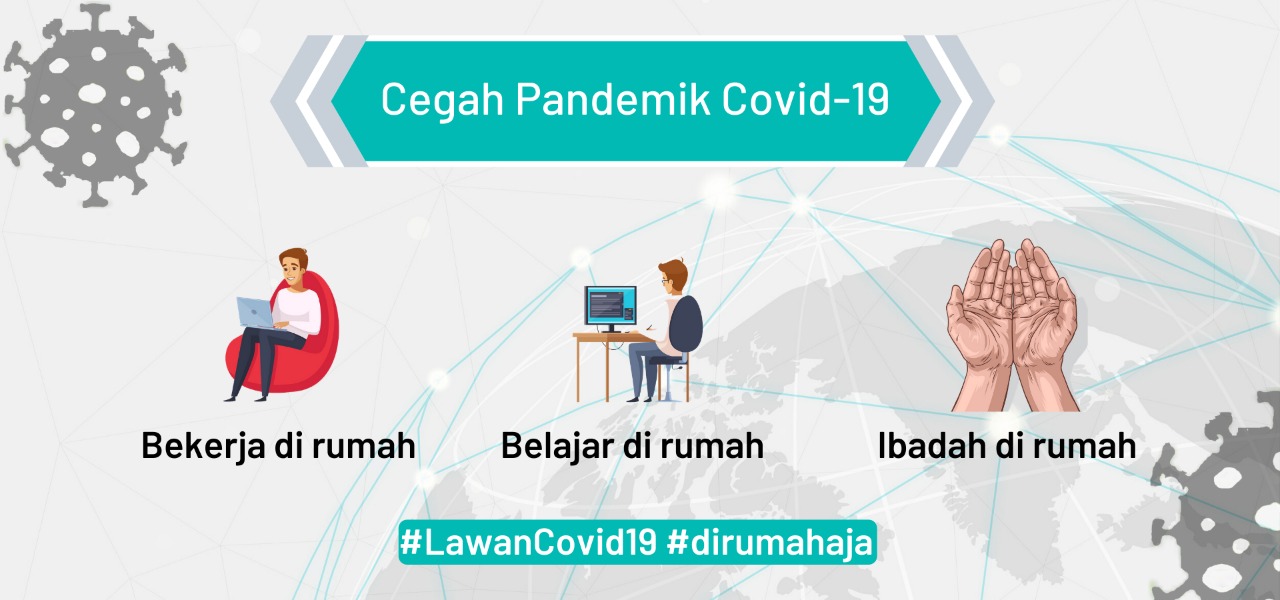 Cegah Pandemik Covid-19

Bekerja di rumah

Belajar di rumah

Ibadah di rumah

#LawanCovid19 #dirumahaja